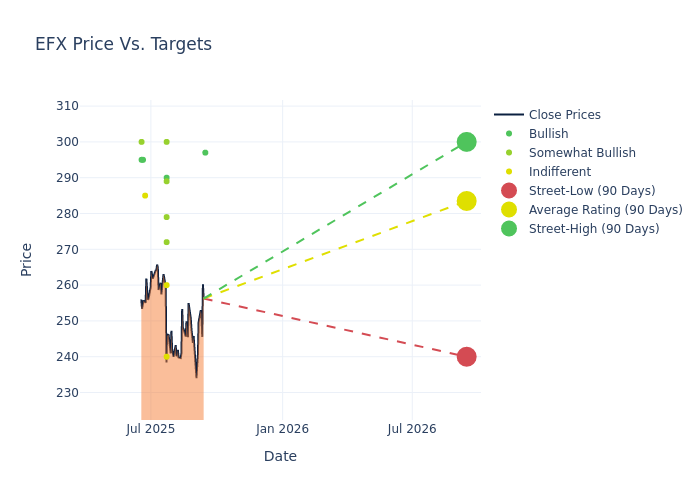 EFX Price Vs. Targets

310
300
290
280
270
260
250
240
230

Price

Jul 2025
Jan 2026
Jul 2026

Date

Close Prices
Bullish
Somewhat Bullish
Indifferent
Street-Low (90 Days)
Average Rating (90 Days)
Street-High (90 Days)